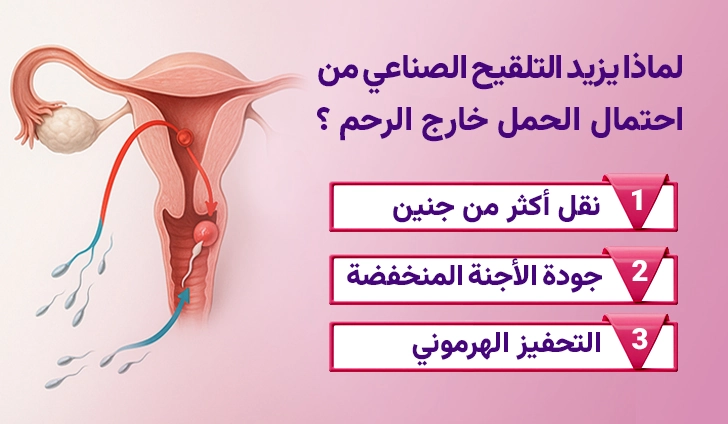 لماذا يزيد التلقيح الصناعي من احتمال الحمل خارج الرحم ؟

1 نقل أكثر من جنين

2 جودة الأجنة المنخفضة

3 التحفيز الهرموني